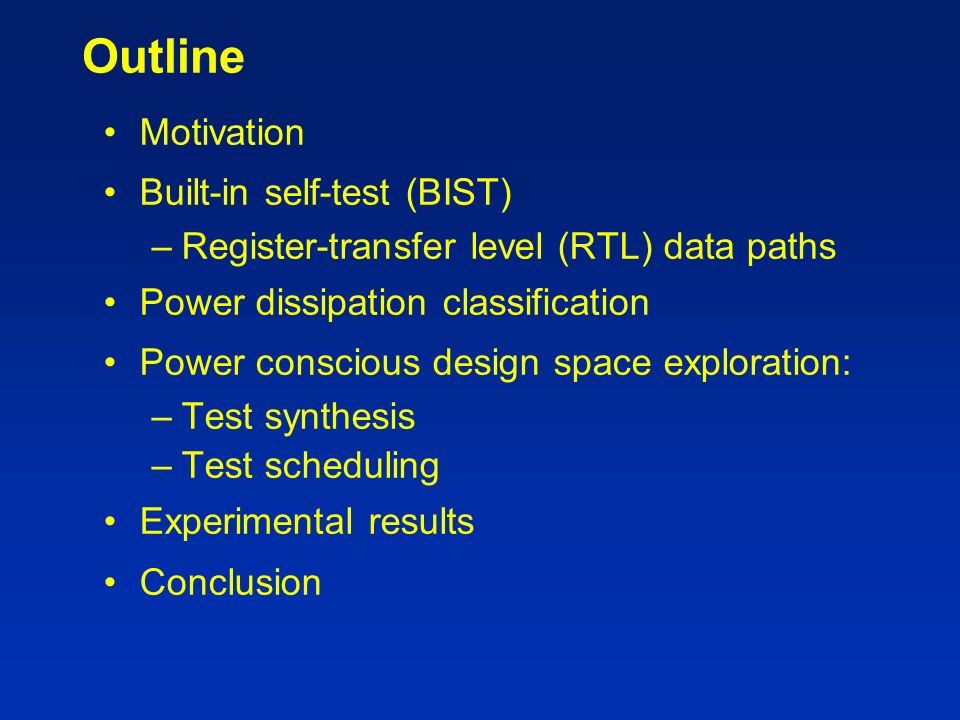 Outline

• Motivation
• Built-in self-test (BIST)
  – Register-transfer level (RTL) data paths
• Power dissipation classification
• Power conscious design space exploration:
  – Test synthesis
  – Test scheduling
• Experimental results
• Conclusion